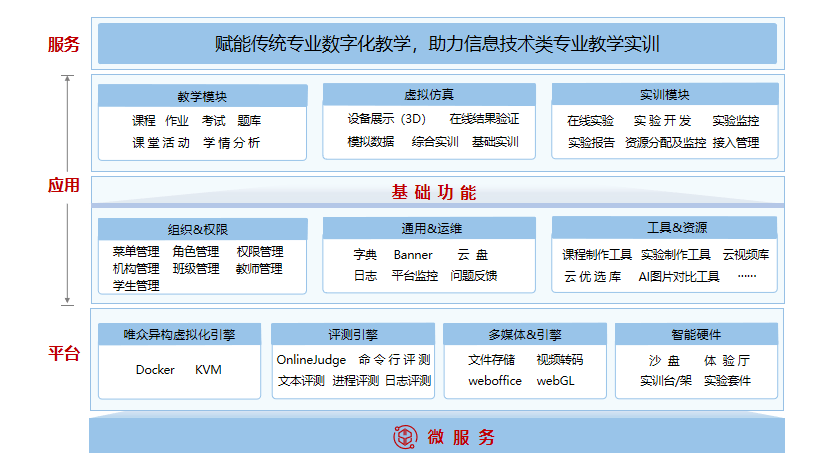 服务

赋能传统专业数字化教学，助力信息技术类专业教学实训

应用

教学模块
课程 作业 考试 题库
课堂活动 学情分析

虚拟仿真
设备展示（3D） 在线结果验证
模拟数据 综合实训 基础实训

实训模块
在线实验 实验开发 实验监控
实验报告 资源分配及监控 接入管理

基础功能

组织&权限
菜单管理 角色管理 权限管理
机构管理 班级管理 教师管理
学生管理

通用&运维
字典 Banner 云盘
日志 平台监控 问题反馈

工具&资源
课程制作工具 实验制作工具 云视频库
云优选库 AI图片对比工具 ……

平台

唯众异构虚拟化引擎
Docker KVM

评测引擎
OnlineJudge 命令行评测
文本评测 进程评测 日志评测

多媒体&引擎
文件存储 视频转码
weboffice webGL

智能硬件
沙盘 体验厅
实训台/架 实验套件

微服务